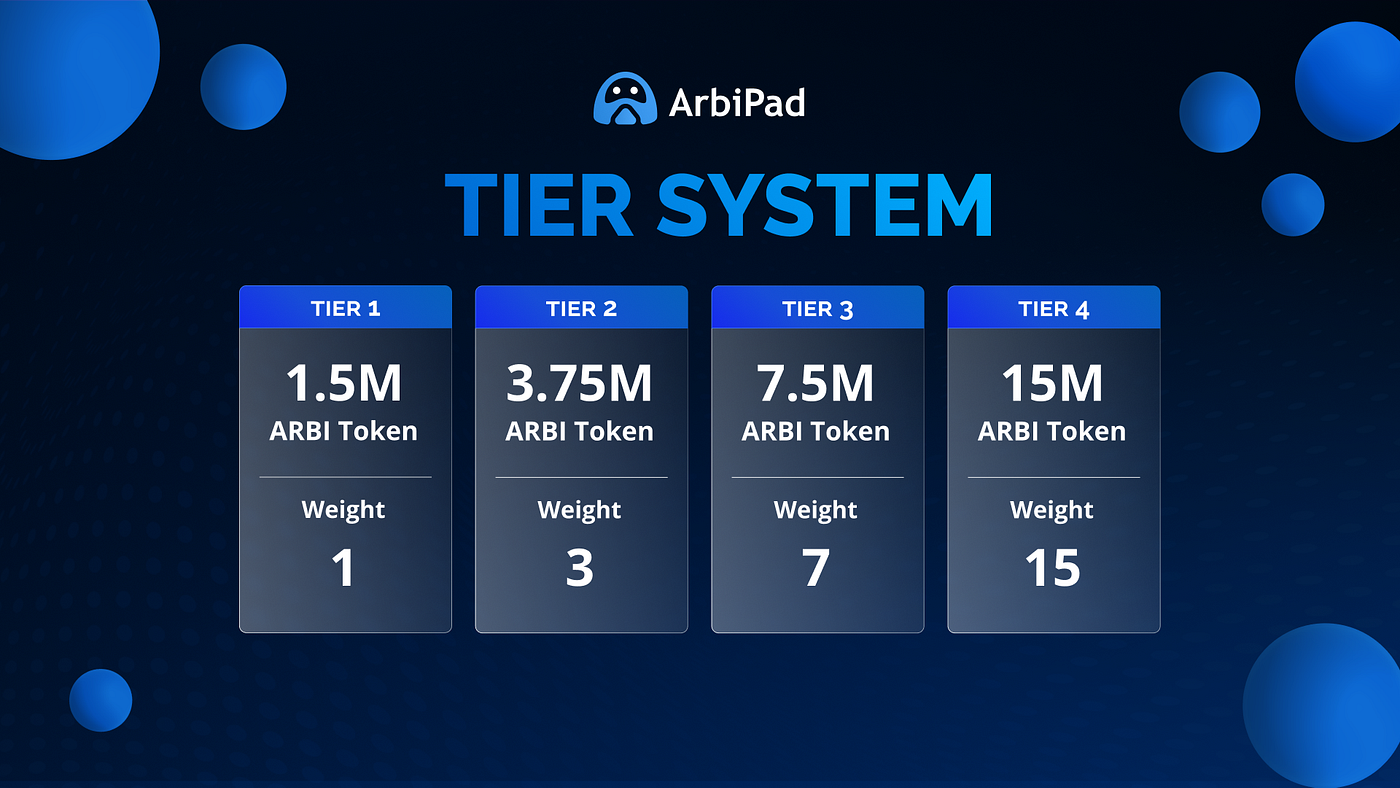 ArbiPad

TIER SYSTEM

TIER 1

1.5M
ARBI Token

Weight
1

TIER 2

3.75M
ARBI Token

Weight
3

TIER 3

7.5M
ARBI Token

Weight
7

TIER 4

15M
ARBI Token

Weight
15